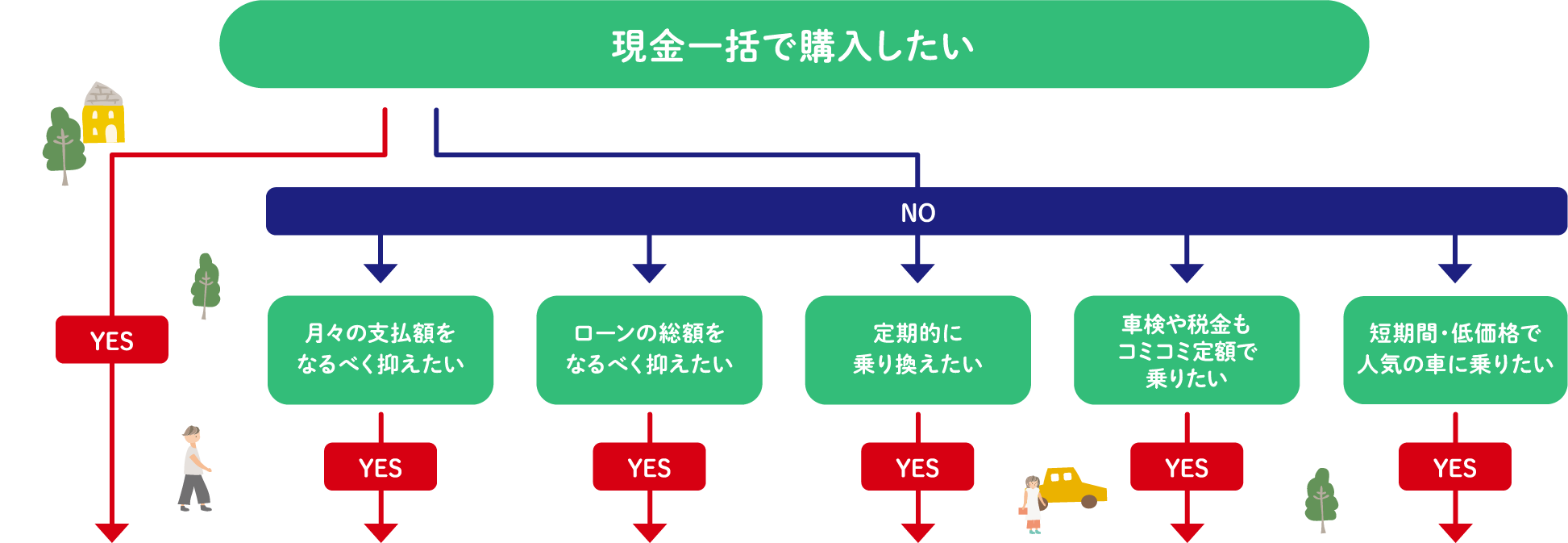 現金一括で購入したい

NO

YES

月々の支払額をなるべく抑えたい

ローンの総額をなるべく抑えたい

定期的に乗り換えたい

車検や税金もコミコミ定額で乗りたい

短期間・低価格で人気の車に乗りたい

YES

YES

YES

YES

YES